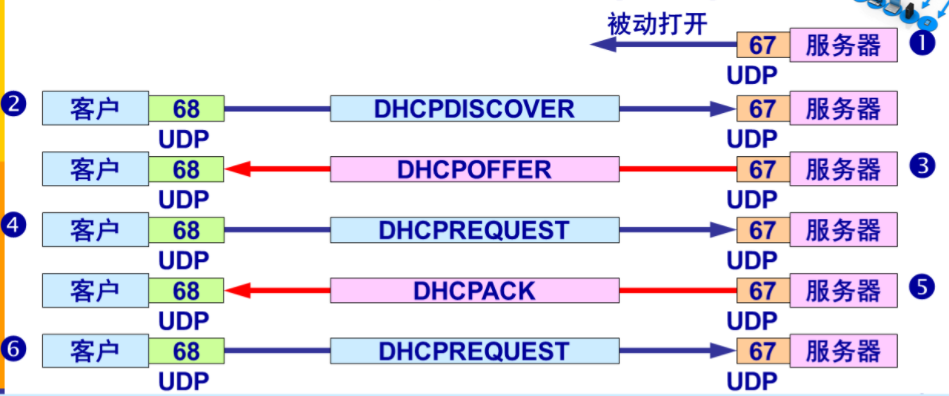 被动打开
67 服务器 ❶
UDP

❷ 客户 68 DHCPDISCOVER 67 服务器
UDP UDP

客户 68 DHCPOFFER 67 服务器 ❸
UDP UDP

❹ 客户 68 DHCPREQUEST 67 服务器
UDP UDP

客户 68 DHCPACK 67 服务器 ❺
UDP UDP

❻ 客户 68 DHCPREQUEST 67 服务器
UDP UDP